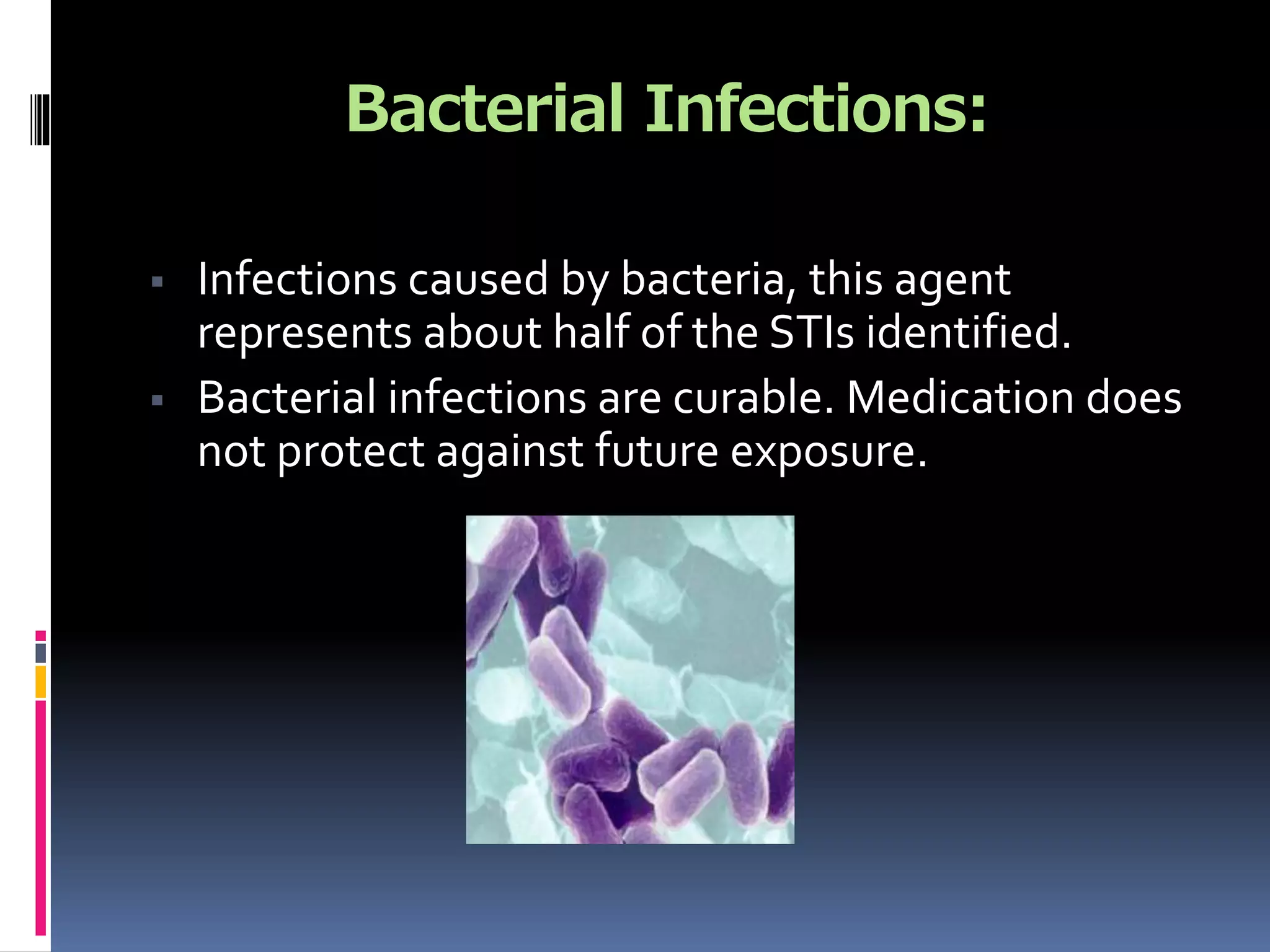 Bacterial Infections:

▪ Infections caused by bacteria, this agent represents about half of the STIs identified.
▪ Bacterial infections are curable. Medication does not protect against future exposure.